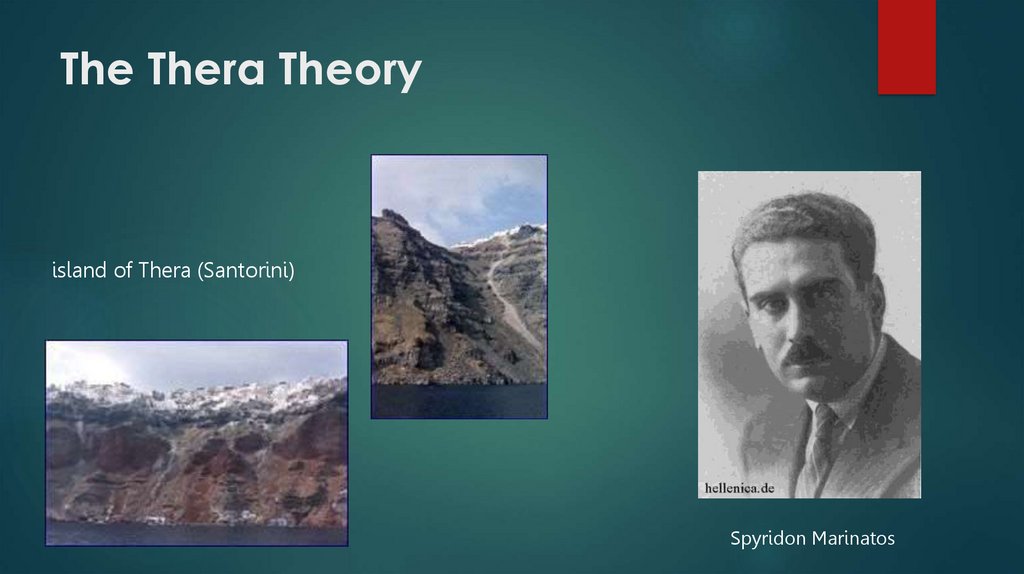 The Thera Theory

island of Thera (Santorini)

hellenica.de

Spyridon Marinatos